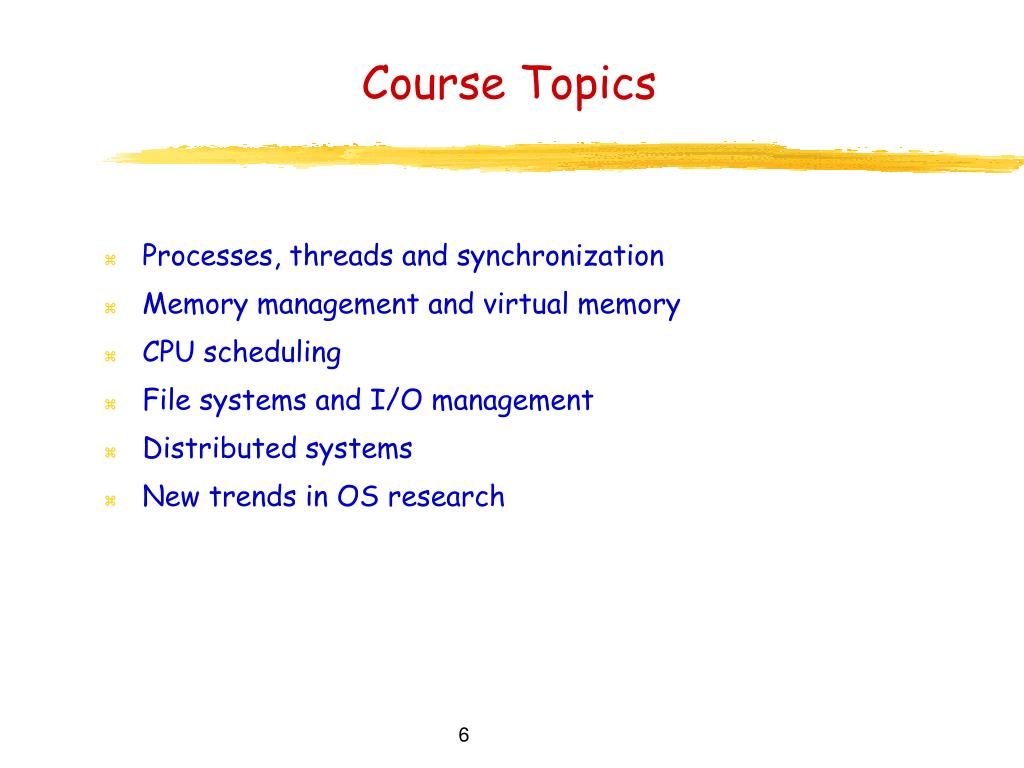 Course Topics

- Processes, threads and synchronization
- Memory management and virtual memory
- CPU scheduling
- File systems and I/O management
- Distributed systems
- New trends in OS research

6